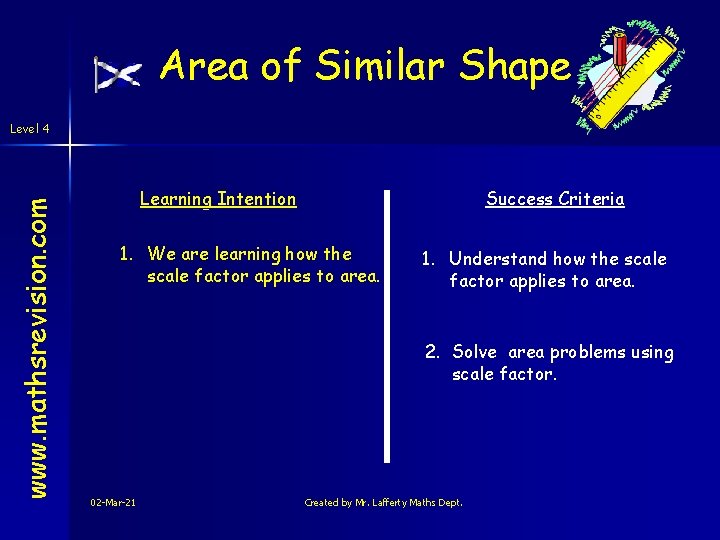 Area of Similar Shape

Level 4

www.mathsrevision.com

Learning Intention

1. We are learning how the scale factor applies to area.

Success Criteria

1. Understand how the scale factor applies to area.

2. Solve area problems using scale factor.

02-Mar-21

Created by Mr. Lafferty Maths Dept.